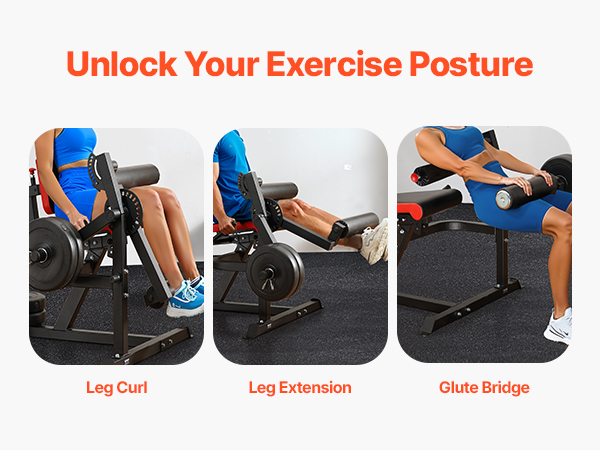 Unlock Your Exercise Posture

Leg Curl

Leg Extension

Glute Bridge